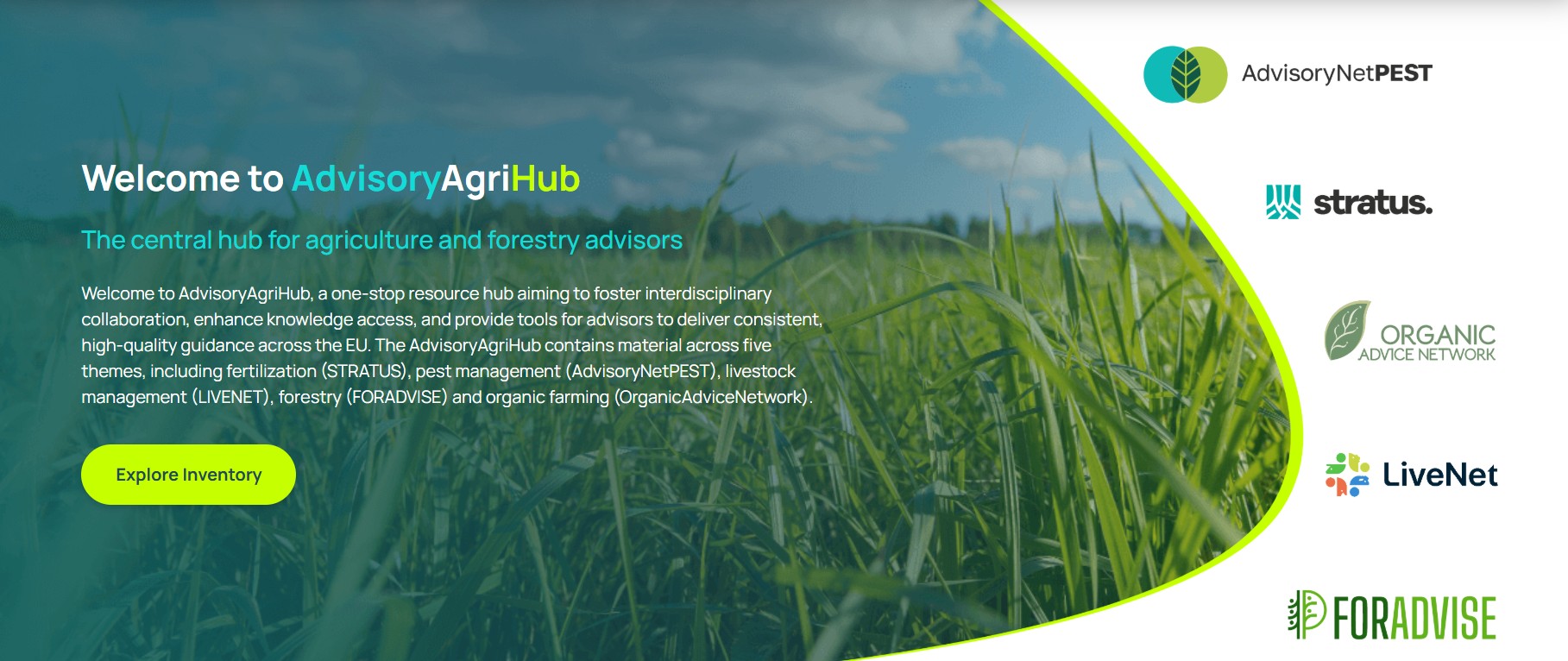 Welcome to AdvisoryAgriHub

The central hub for agriculture and forestry advisors

Welcome to AdvisoryAgriHub, a one-stop resource hub aiming to foster interdisciplinary collaboration, enhance knowledge access, and provide tools for advisors to deliver consistent, high-quality guidance across the EU. The AdvisoryAgriHub contains material across five themes, including fertilization (STRATUS), pest management (AdvisoryNetPEST), livestock management (LIVENET), forestry (FORADVISE) and organic farming (OrganicAdviceNetwork).

Explore Inventory

AdvisoryNetPEST

stratus.

ORGANIC ADVICE NETWORK

LiveNet

FORADVISE